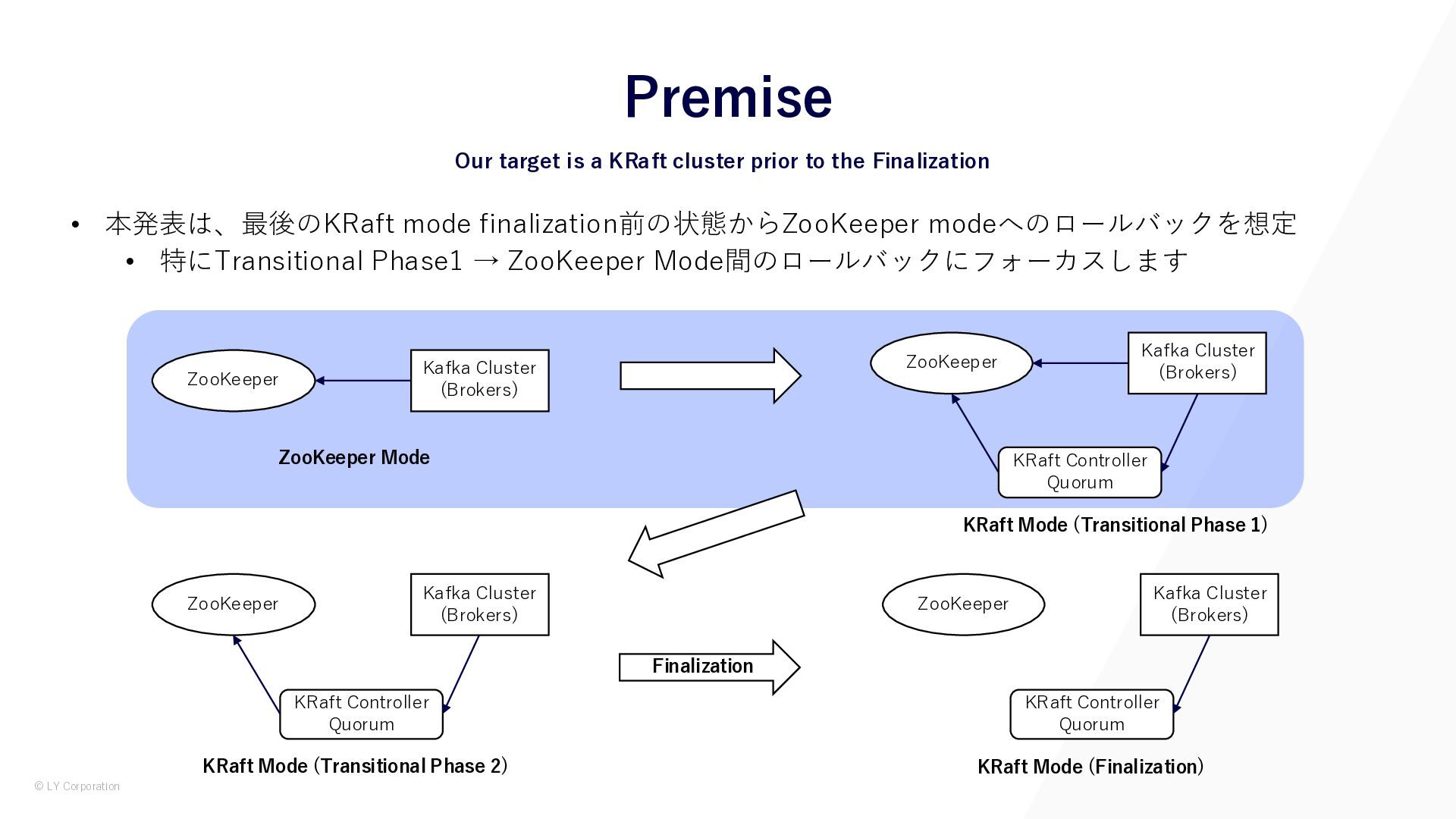 Premise

Our target is a KRaft cluster prior to the Finalization

• 本発表は、最後のKRaft mode finalization前の状態からZooKeeper modeへのロールバックを想定
  • 特にTransitional Phase1 → ZooKeeper Mode間のロールバックにフォーカスします

ZooKeeper

Kafka Cluster (Brokers)

ZooKeeper Mode

ZooKeeper

Kafka Cluster (Brokers)

KRaft Controller Quorum

KRaft Mode (Transitional Phase 1)

ZooKeeper

Kafka Cluster (Brokers)

KRaft Controller Quorum

KRaft Mode (Transitional Phase 2)

Finalization

ZooKeeper

Kafka Cluster (Brokers)

KRaft Controller Quorum

KRaft Mode (Finalization)

© LY Corporation